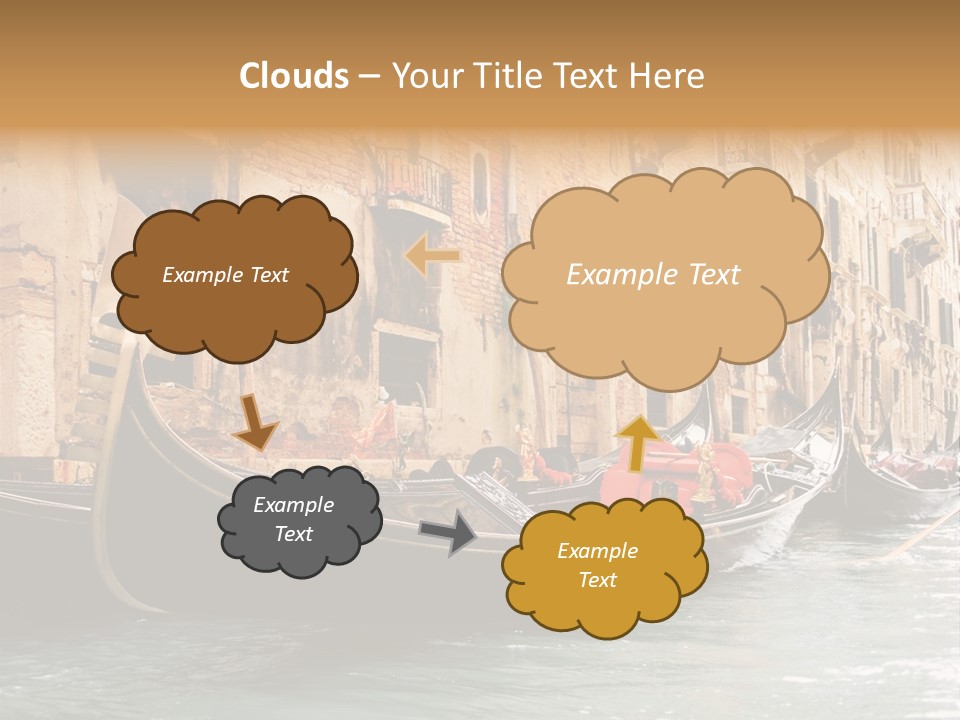 Clouds – Your Title Text Here

Example Text

Example Text

Example Text

Example Text